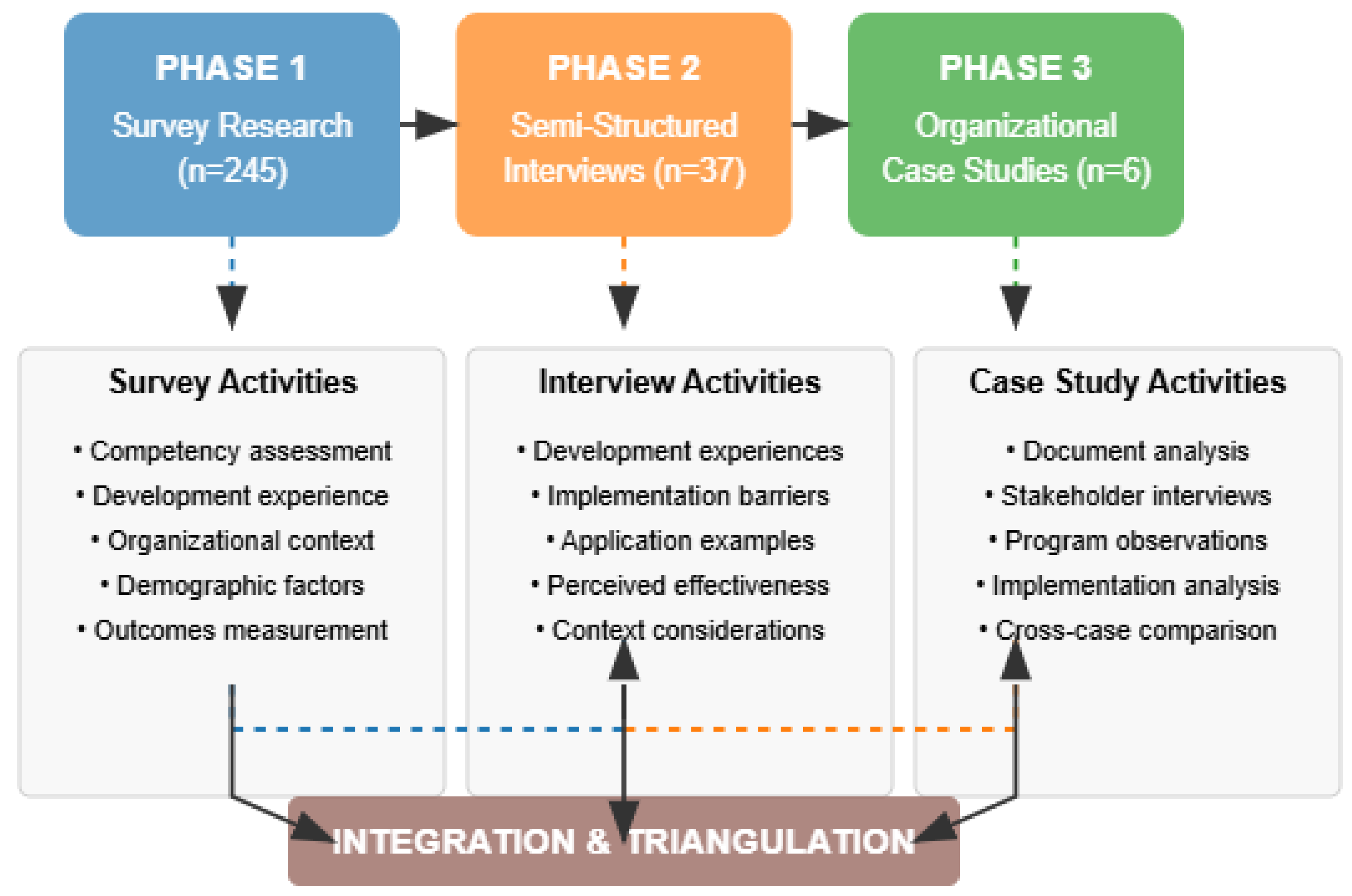 PHASE 1
Survey Research (n=245)

PHASE 2
Semi-Structured Interviews (n=37)

PHASE 3
Organizational Case Studies (n=6)

Survey Activities

• Competency assessment
• Development experience
• Organizational context
• Demographic factors
• Outcomes measurement

Interview Activities

• Development experiences
• Implementation barriers
• Application examples
• Perceived effectiveness
• Context considerations

Case Study Activities

• Document analysis
• Stakeholder interviews
• Program observations
• Implementation analysis
• Cross-case comparison

INTEGRATION & TRIANGULATION